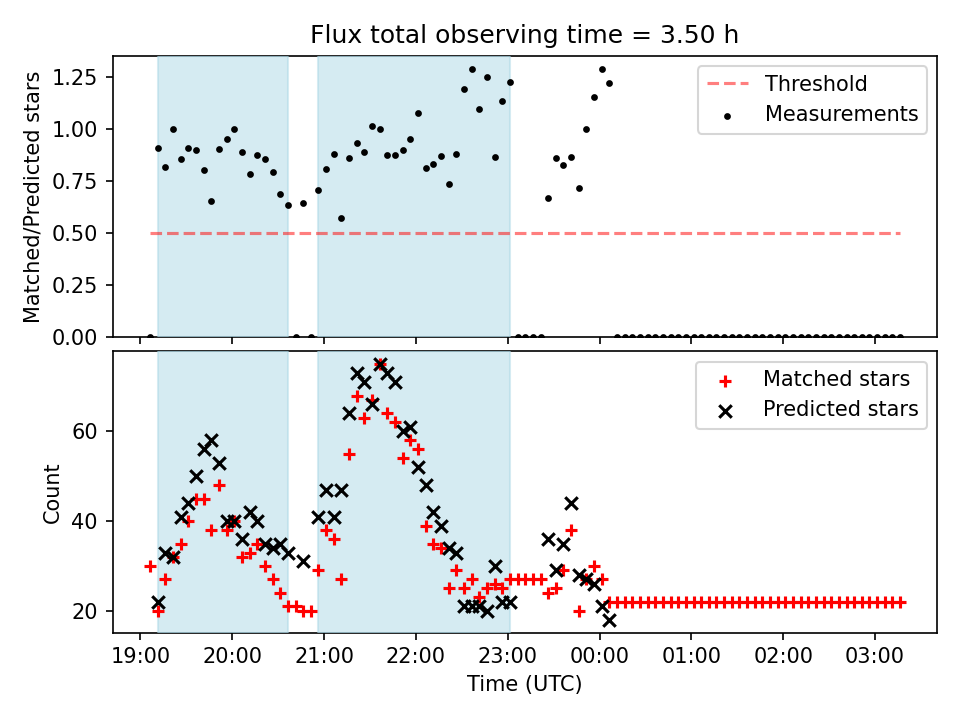 Flux total observing time = 3.50 h

Matched/Predicted stars

1.25
1.00
0.75
0.50
0.25
0.00

Threshold
Measurements

Count

60
40
20

Matched stars
Predicted stars

19:00 20:00 21:00 22:00 23:00 00:00 01:00 02:00 03:00

Time (UTC)